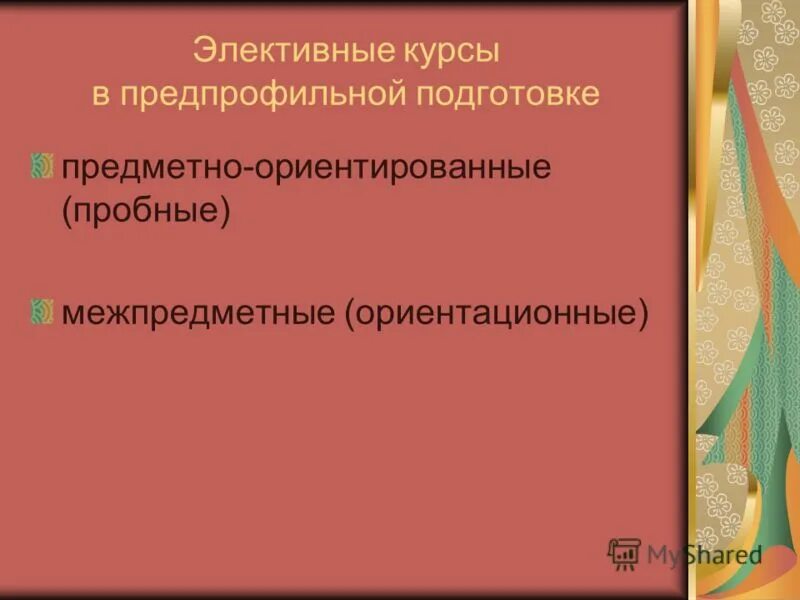 Элективные курсы в предпрофильной подготовке

предметно-ориентированные (пробные)

межпредметные (ориентационные)

MyShared